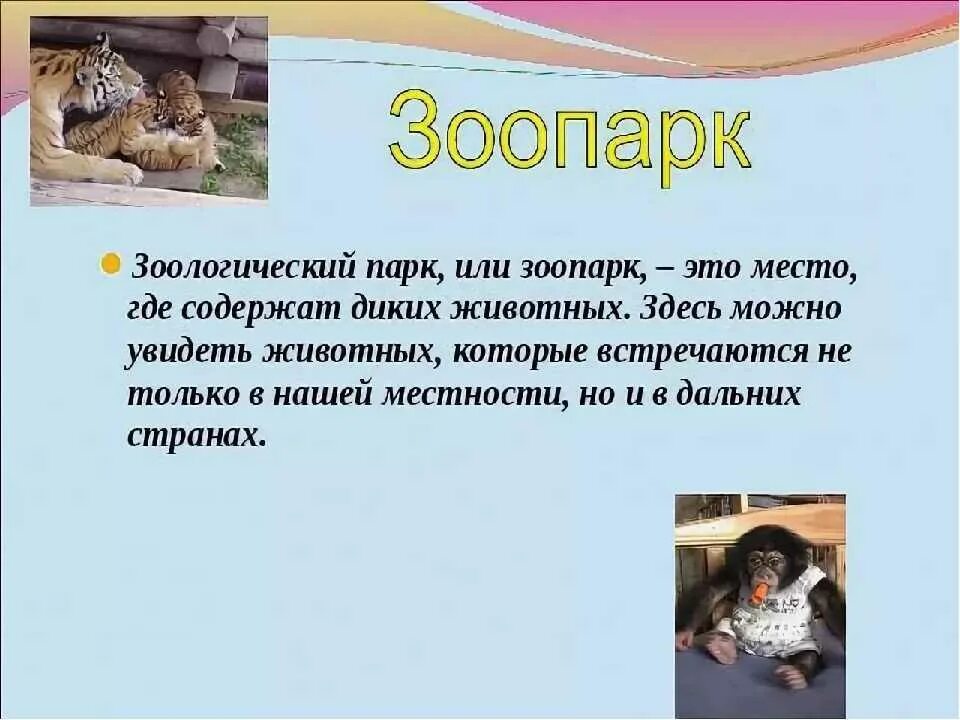 Зоопарк

Зоологический парк, или зоопарк, – это место, где содержат диких животных. Здесь можно увидеть животных, которые встречаются не только в нашей местности, но и в дальних странах.